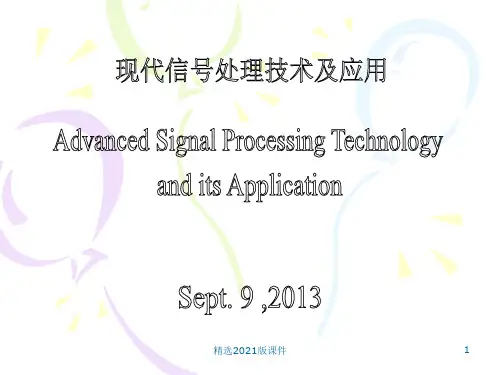 现代信号处理技术及应用

Advanced Signal Processing Technology and its Application

Sept. 9 ,2013

精选2021版课件

1